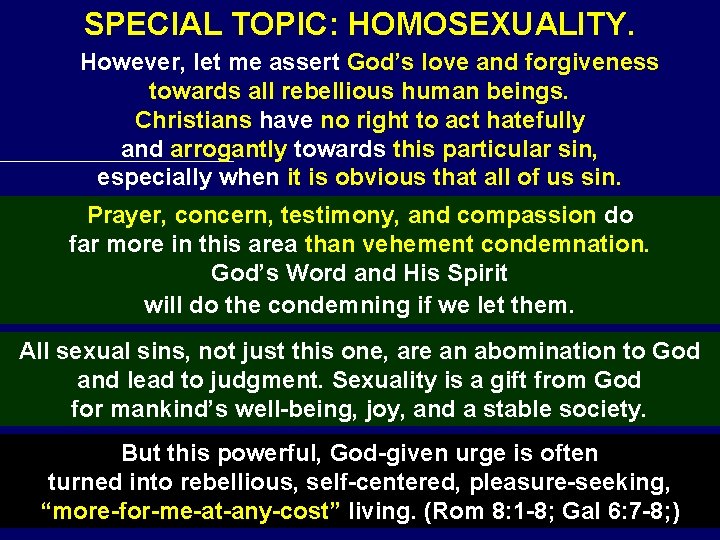 SPECIAL TOPIC: HOMOSEXUALITY.

However, let me assert God's love and forgiveness towards all rebellious human beings. Christians have no right to act hatefully and arrogantly towards this particular sin, especially when it is obvious that all of us sin.

Prayer, concern, testimony, and compassion do far more in this area than vehement condemnation. God's Word and His Spirit will do the condemning if we let them.

All sexual sins, not just this one, are an abomination to God and lead to judgment. Sexuality is a gift from God for mankind's well-being, joy, and a stable society.

But this powerful, God-given urge is often turned into rebellious, self-centered, pleasure-seeking, "more-for-me-at-any-cost" living. (Rom 8:1-8; Gal 6:7-8;)